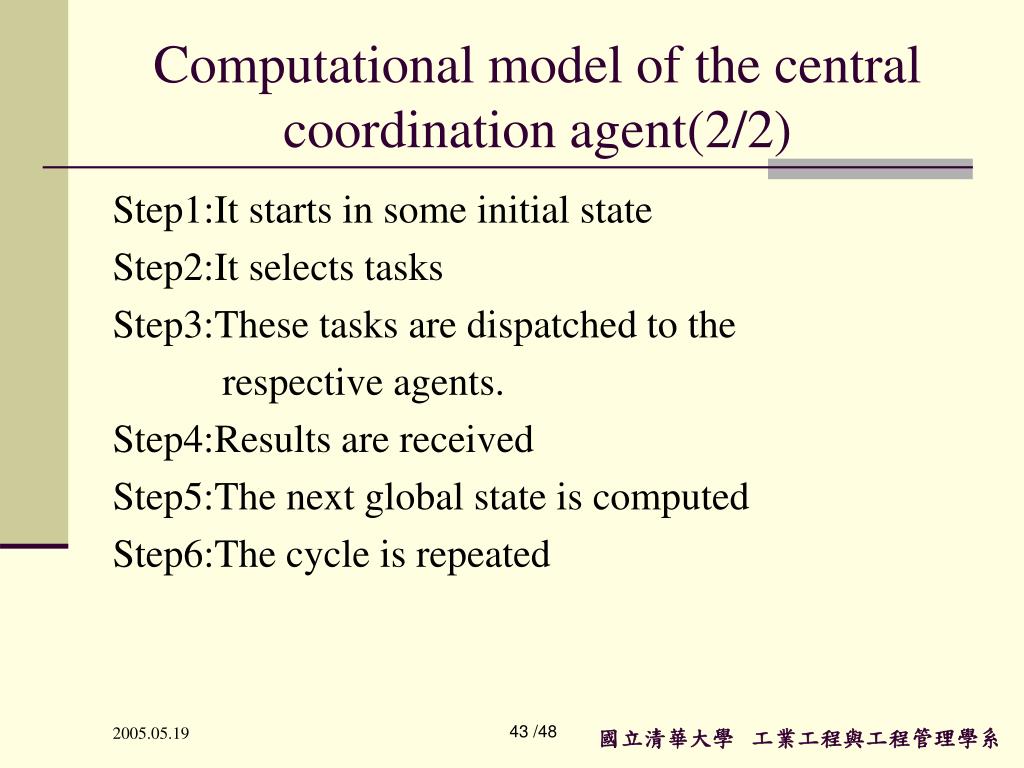 Computational model of the central coordination agent(2/2)

Step1:It starts in some initial state

Step2:It selects tasks

Step3:These tasks are dispatched to the respective agents.

Step4:Results are received

Step5:The next global state is computed

Step6:The cycle is repeated

2005.05.19

43 /48

國立清華大學 工業工程與工程管理學系